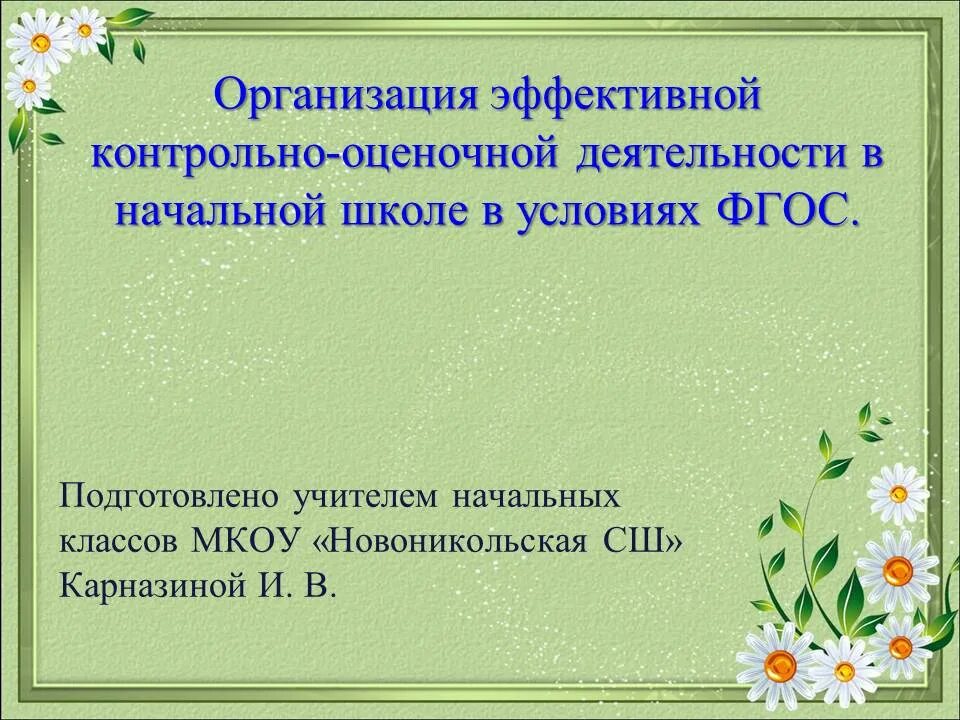 Организация эффективной контрольно-оценочной деятельности в начальной школе в условиях ФГОС.

Подготовлено учителем начальных классов МКОУ «Новоникольская СШ» Карназиной И. В.